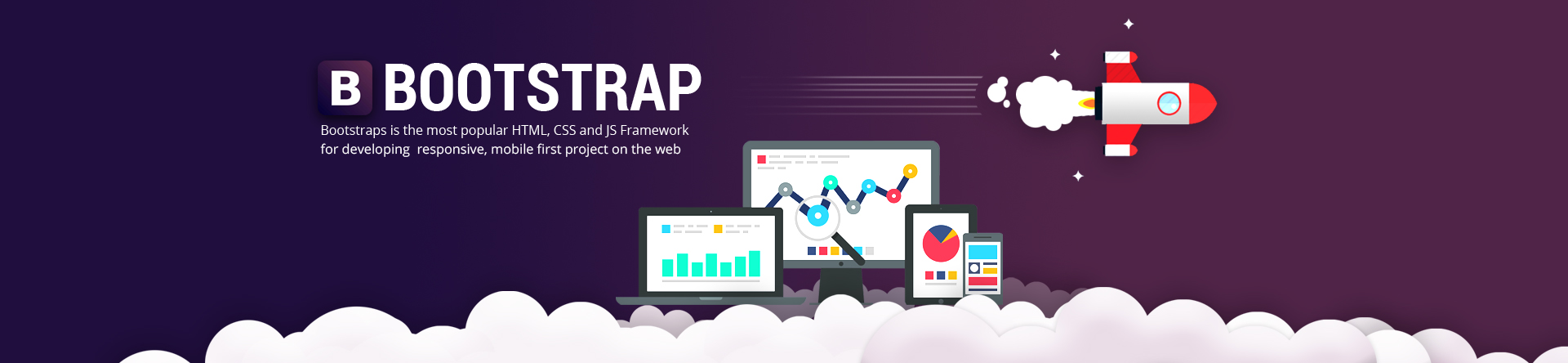 B BOOTSTRAP

Bootstraps is the most popular HTML, CSS and JS Framework for developing responsive, mobile first project on the web